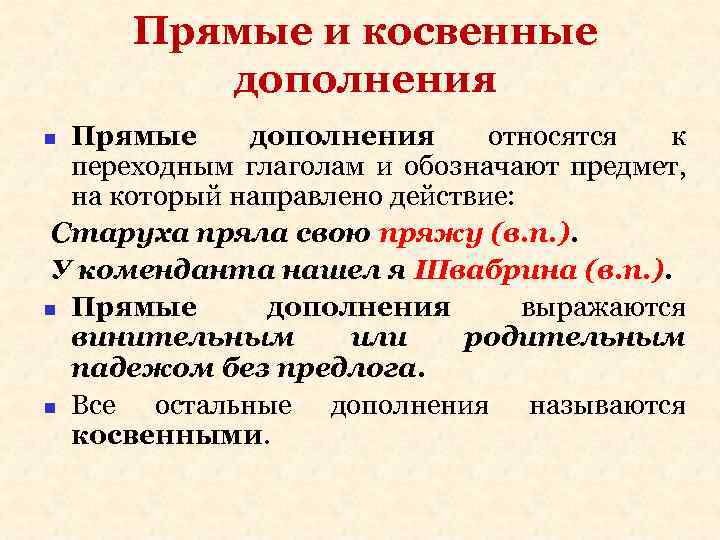 Прямые и косвенные дополнения

Прямые дополнения относятся к переходным глаголам и обозначают предмет, на который направлено действие:

Старуха пряла свою пряжу (в.п.).

У коменданта нашел я Швабрина (в.п.).

Прямые дополнения выражаются винительным или родительным падежом без предлога.

Все остальные дополнения называются косвенными.